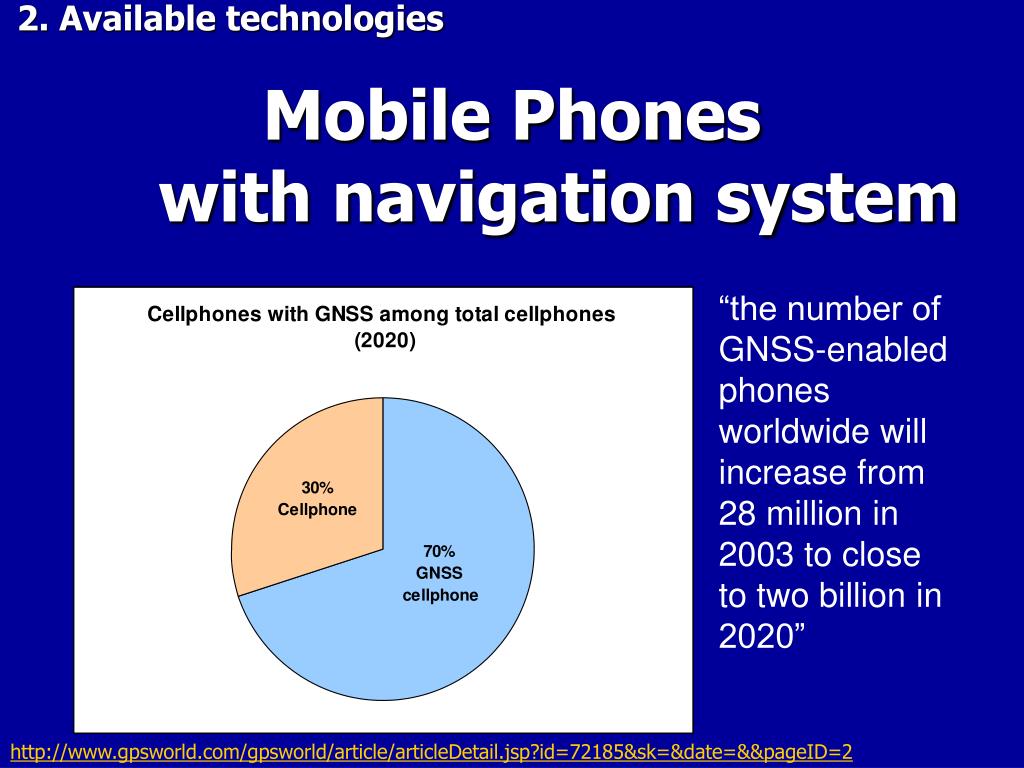 2. Available technologies

Mobile Phones with navigation system

Cellphones with GNSS among total cellphones (2020)

30% Cellphone

70% GNSS cellphone

“the number of GNSS-enabled phones worldwide will increase from 28 million in 2003 to close to two billion in 2020”

http://www.gpsworld.com/gpsworld/article/articleDetail.jsp?id=72185&sk=&date=&&pageID=2